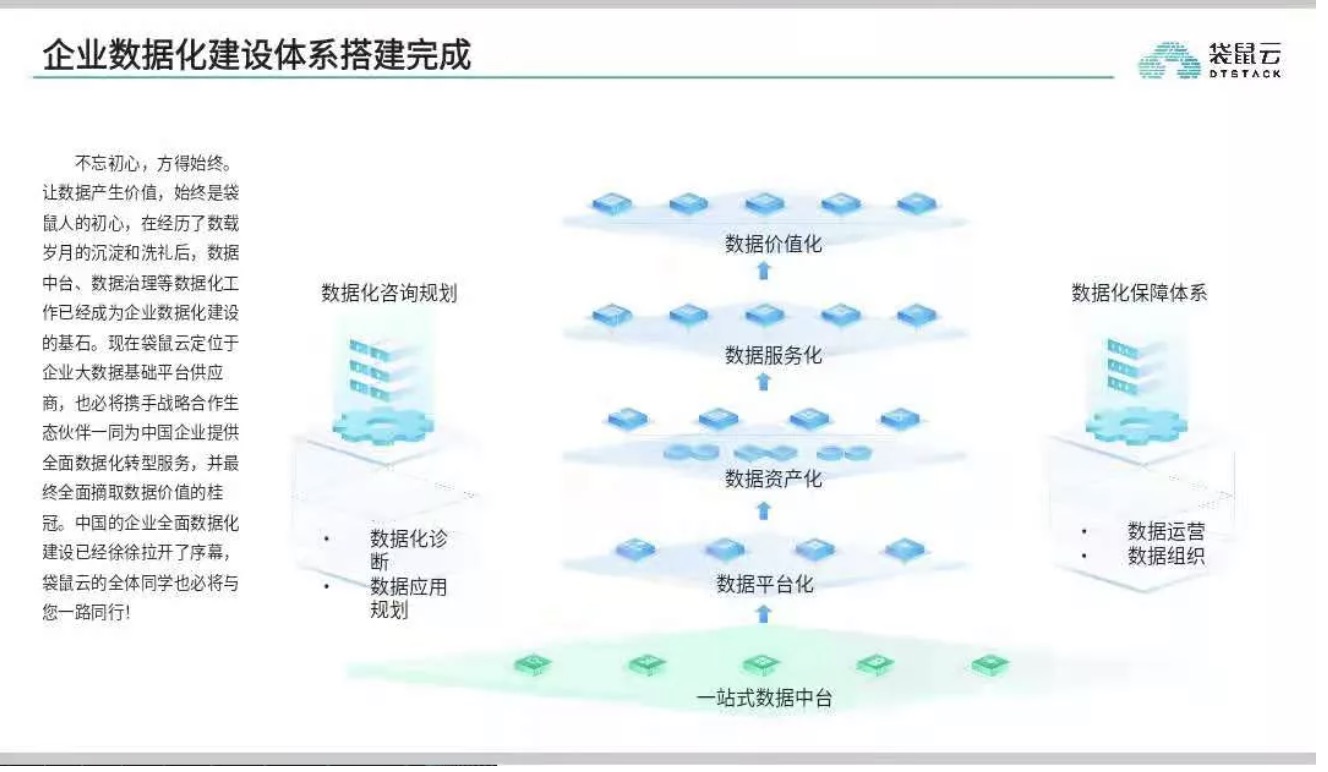 企业数据化建设体系搭建完成

袋鼠云
DTSTACK

不忘初心，方得始终。让数据产生价值，始终是袋鼠人的初心，在经历了数载岁月的沉淀和洗礼后，数据中台、数据治理等数据化工作已经成为企业数据化建设的基石。现在袋鼠云定位于企业大数据基础平台供应商，也必将携手战略合作生态伙伴一同为中国企业提供全面数据化转型服务，并最终全面摘取数据价值的桂冠。中国的企业全面数据化建设已经徐徐拉开了序幕，袋鼠云的全体同学也必将与您一路同行！

数据化咨询规划

• 数据化诊断
• 数据应用规划

数据价值化

数据服务化

数据资产化

数据平台化

一站式数据中台

数据化保障体系

• 数据运营
• 数据组织